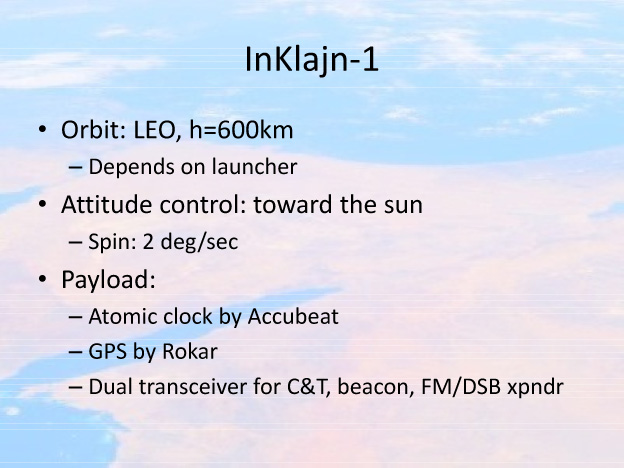 InKlajn-1

• Orbit: LEO, h=600km
– Depends on launcher
• Attitude control: toward the sun
– Spin: 2 deg/sec
• Payload:
– Atomic clock by Accubeat
– GPS by Rokar
– Dual transceiver for C&T, beacon, FM/DSB xpndr